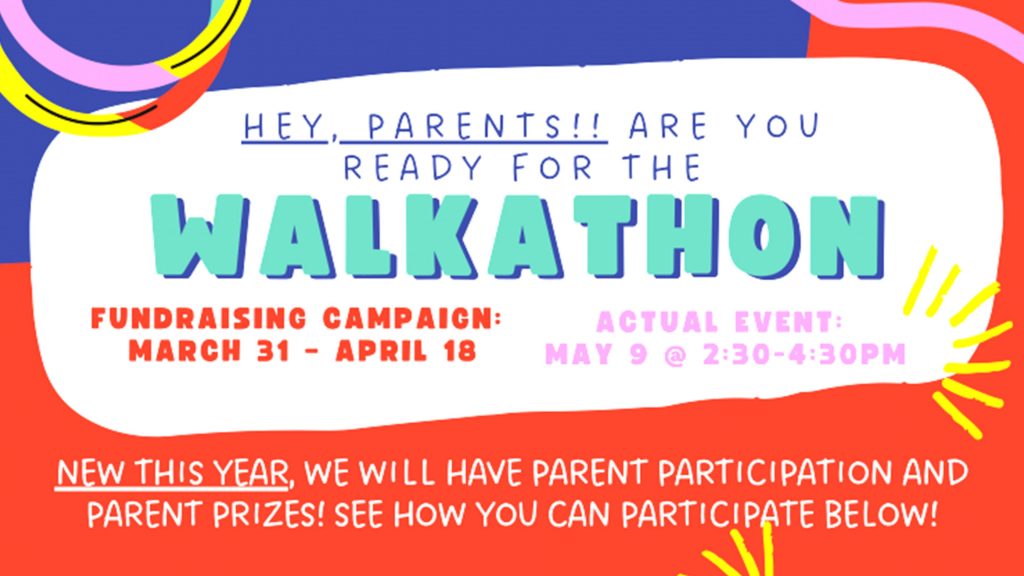 HEY, PARENTS!! ARE YOU READY FOR THE

WALKATHON

FUNDRAISING CAMPAIGN: MARCH 31 - APRIL 18

ACTUAL EVENT: MAY 9 @ 2:30-4:30PM

NEW THIS YEAR, WE WILL HAVE PARENT PARTICIPATION AND PARENT PRIZES! SEE HOW YOU CAN PARTICIPATE BELOW!